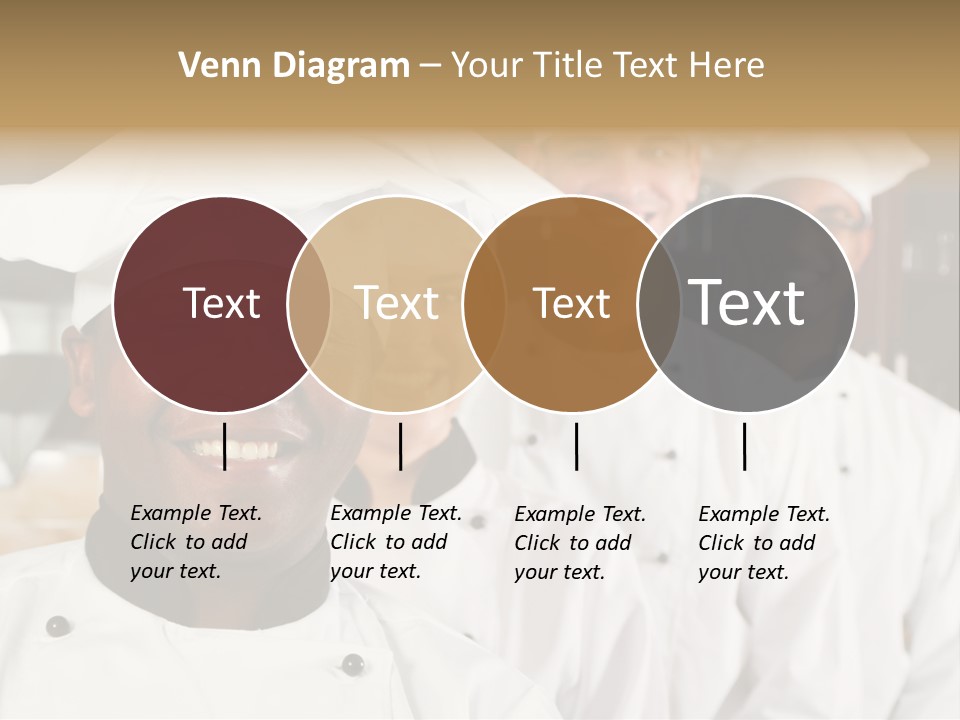 Venn Diagram – Your Title Text Here

Text

Text

Text

Text

Example Text. Click to add your text.

Example Text. Click to add your text.

Example Text. Click to add your text.

Example Text. Click to add your text.